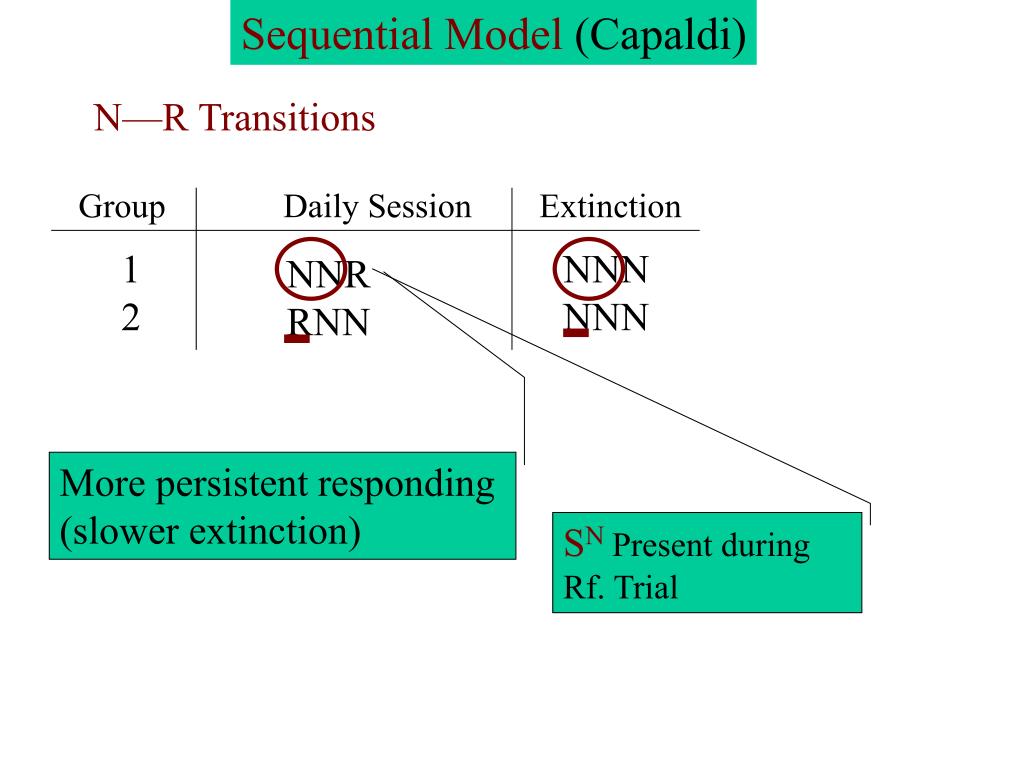 Sequential Model (Capaldi)

N—R Transitions

| Group | Daily Session | Extinction |
|---|---|---|
| 1 | NNR | NNN |
| 2 | RNN | NNN |

More persistent responding (slower extinction)

$S^N$ Present during Rf. Trial